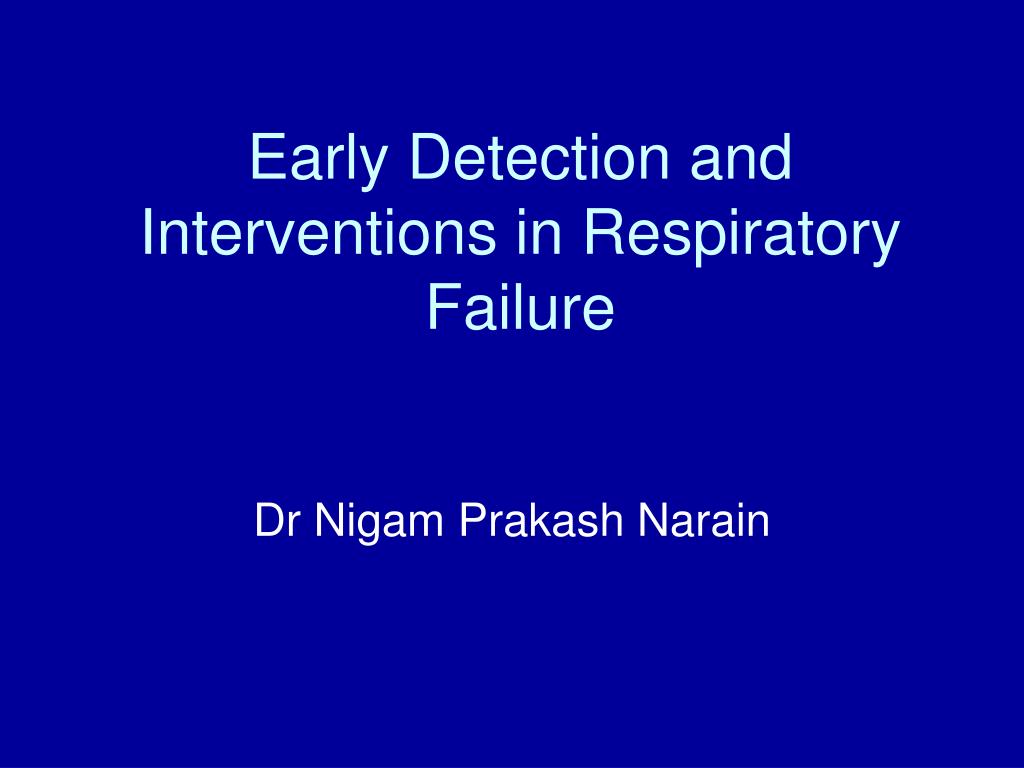 Early Detection and Interventions in Respiratory Failure

Dr Nigam Prakash Narain